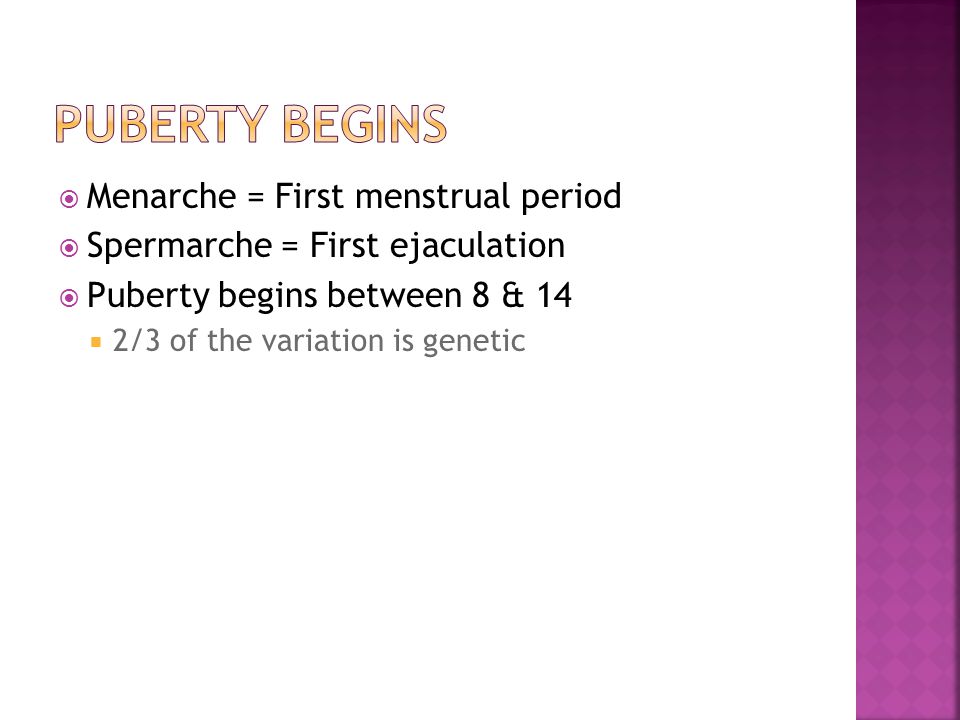 PUBERTY BEGINS

Menarche = First menstrual period
Spermarche = First ejaculation
Puberty begins between 8 & 14
2/3 of the variation is genetic